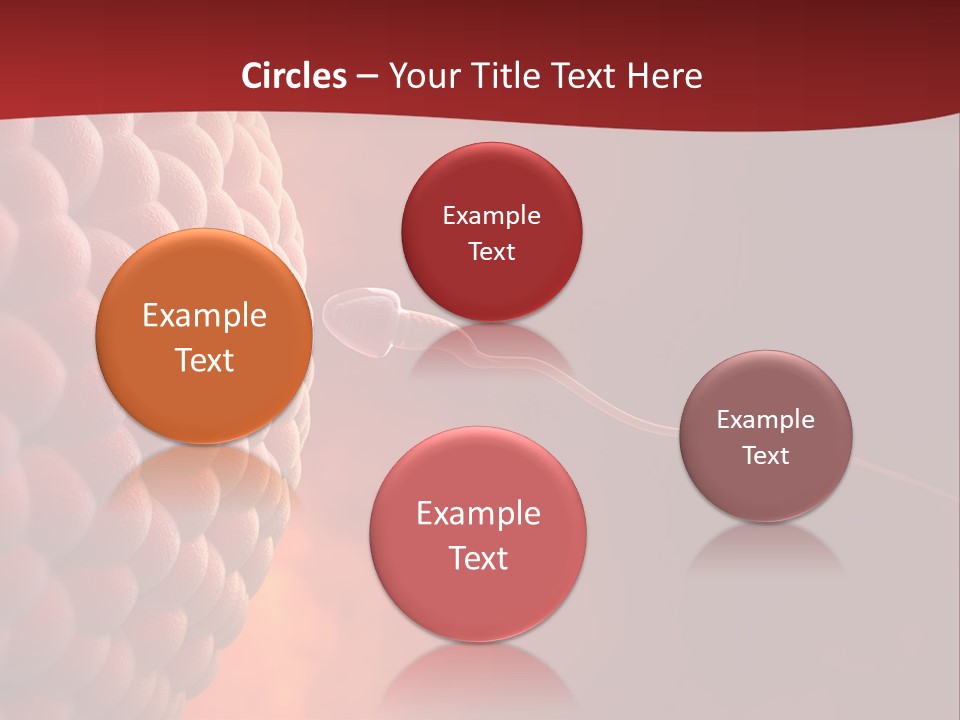 Circles – Your Title Text Here

Example Text

Example Text

Example Text

Example Text